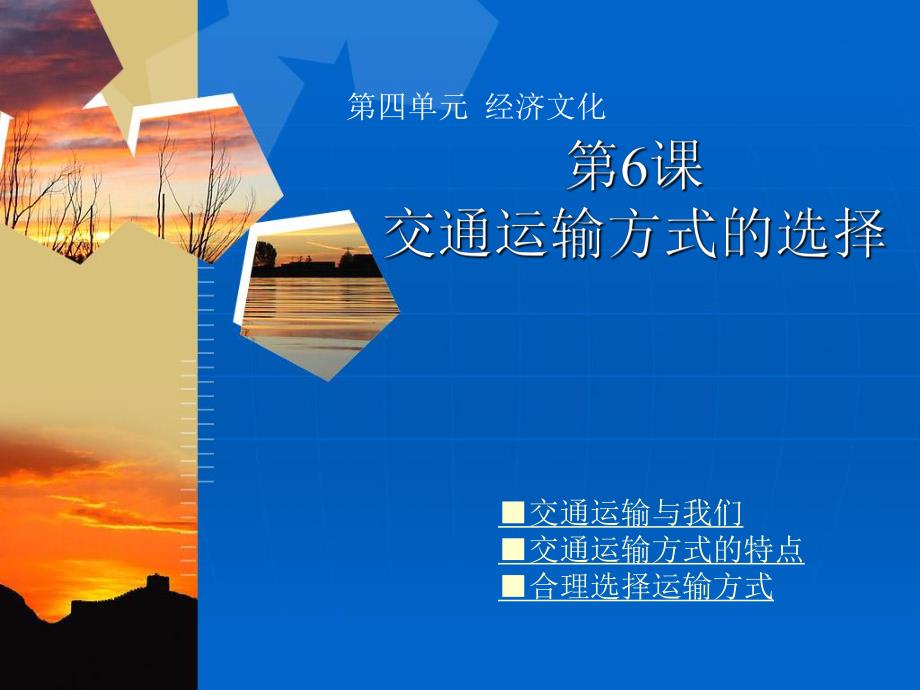 第四单元 经济文化

第6课
交通运输方式的选择

■交通运输与我们
■交通运输方式的特点
■合理选择运输方式